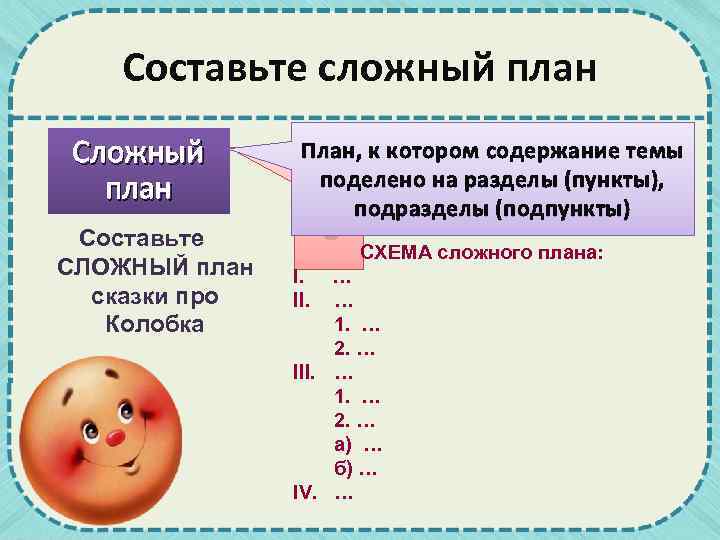 Составьте сложный план

Сложный план

План, к котором содержание темы поделено на разделы (пункты), подразделы (подпункты)

Составьте СЛОЖНЫЙ план сказки про Колобка

СХЕМА сложного плана:

I. …
II. …
1. …
2. …
III. …
1. …
2. …
а) …
б) …
IV. …